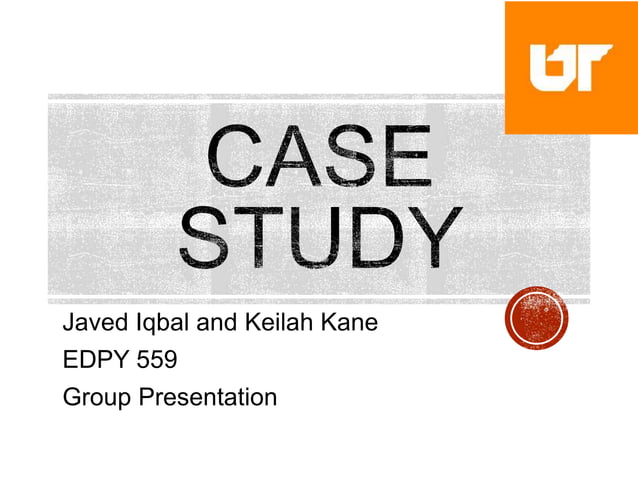 UT

CASE STUDY

Javed Iqbal and Keilah Kane
EDPY 559
Group Presentation